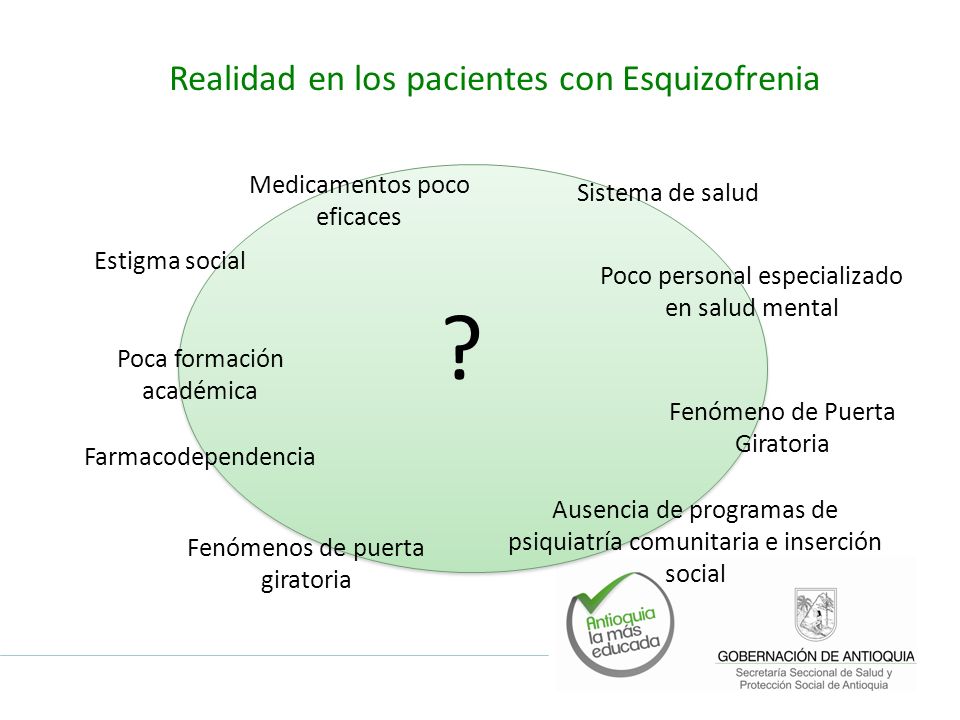 Realidad en los pacientes con Esquizofrenia

Medicamentos poco eficaces

Sistema de salud

Estigma social

Poco personal especializado en salud mental

?

Poca formación académica

Fenómeno de Puerta Giratoria

Farmacodependencia

Ausencia de programas de psiquiatría comunitaria e inserción social

Fenómenos de puerta giratoria

Antioquia la más educada

GOBERNACIÓN DE ANTIOQUIA
Secretaría Seccional de Salud y Protección Social de Antioquia